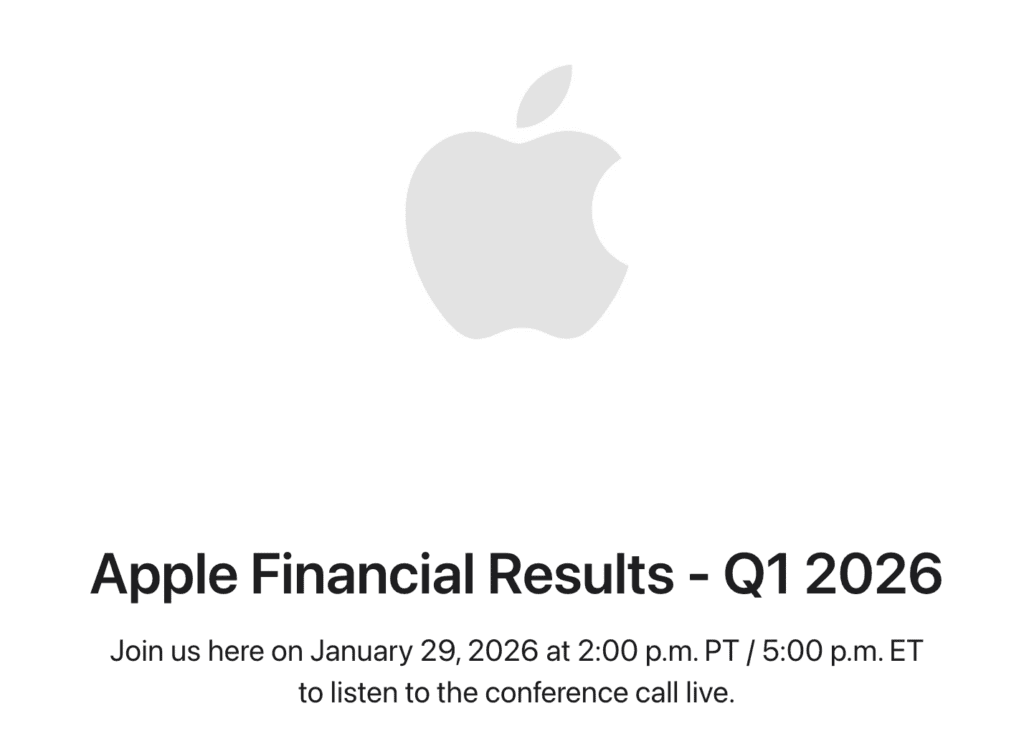 Apple Financial Results - Q1 2026

Join us here on January 29, 2026 at 2:00 p.m. PT / 5:00 p.m. ET to listen to the conference call live.